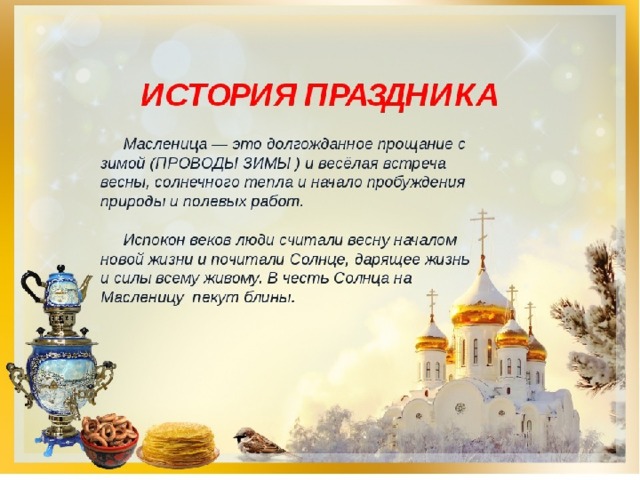 ИСТОРИЯ ПРАЗДНИКА

Масленица — это долгожданное прощание с зимой (ПРОВОДЫ ЗИМЫ ) и весёлая встреча весны, солнечного тепла и начало пробуждения природы и полевых работ.

Испокон веков люди считали весну началом новой жизни и почитали Солнце, дарящее жизнь и силы всему живому. В честь Солнца на Масленицу пекут блины.